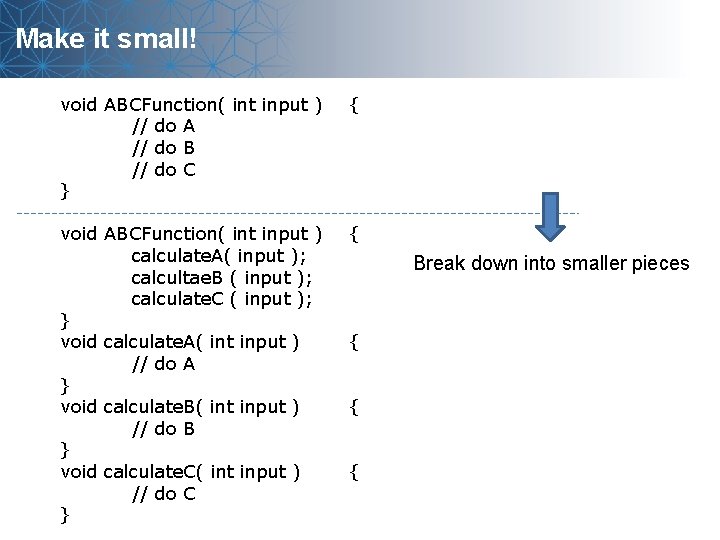 Make it small!

void ABCFunction( int input ) {
    // do A
    // do B
    // do C
}

void ABCFunction( int input ) {
    calculateA( input );
    calcultaeB ( input );
    calculateC ( input );
}
void calculateA( int input ) {
    // do A
}
void calculateB( int input ) {
    // do B
}
void calculateC( int input ) {
    // do C
}

Break down into smaller pieces